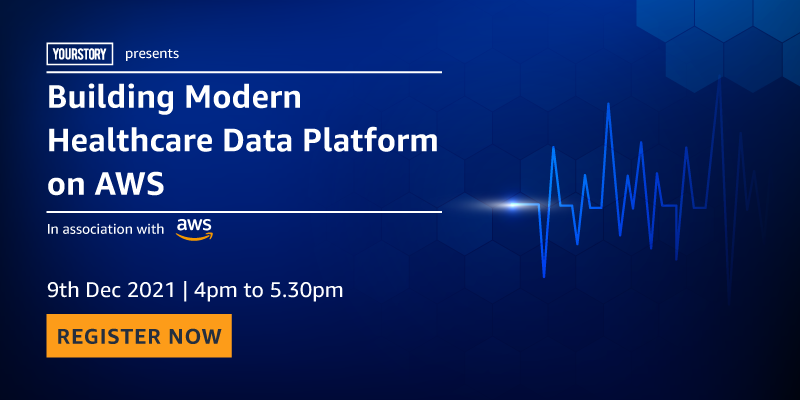 YOURSTORY presents

Building Modern Healthcare Data Platform on AWS

In association with aws

9th Dec 2021 | 4pm to 5.30pm

REGISTER NOW